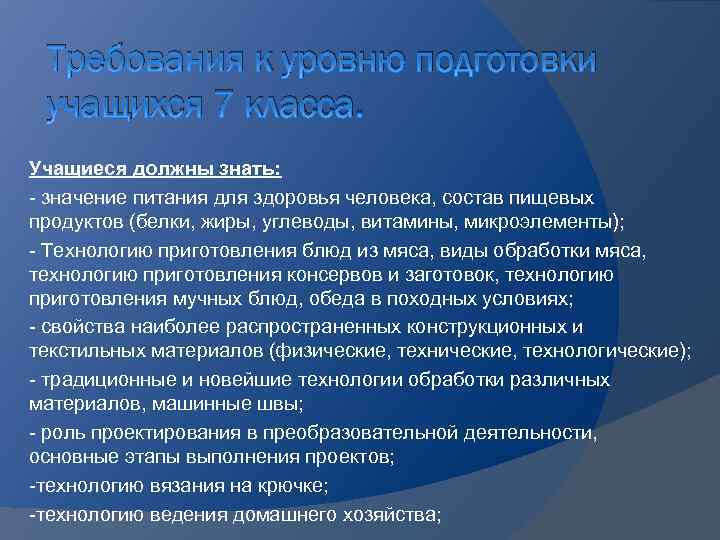 Требования к уровню подготовки учащихся 7 класса.

Учащиеся должны знать:

- значение питания для здоровья человека, состав пищевых продуктов (белки, жиры, углеводы, витамины, микроэлементы);

- Технологию приготовления блюд из мяса, виды обработки мяса, технологию приготовления консервов и заготовок, технологию приготовления мучных блюд, обеда в походных условиях;

- свойства наиболее распространенных конструкционных и текстильных материалов (физические, технические, технологические);

- традиционные и новейшие технологии обработки различных материалов, машинные швы;

- роль проектирования в преобразовательной деятельности, основные этапы выполнения проектов;

-технологию вязания на крючке;

-технологию ведения домашнего хозяйства;